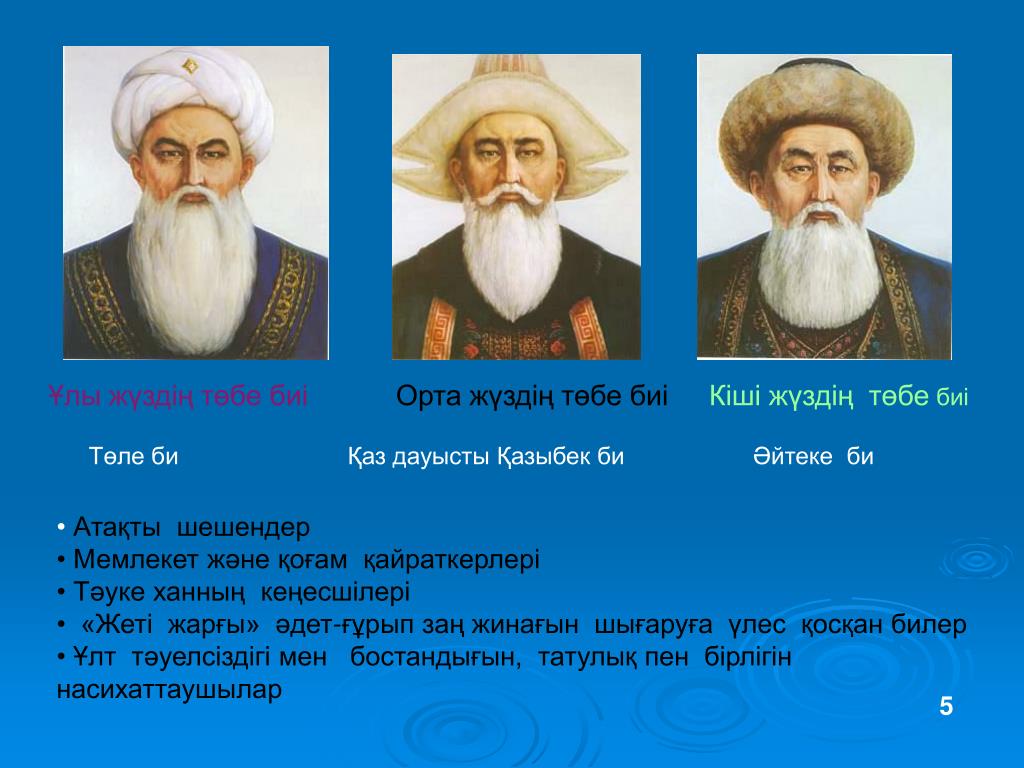 Ұлы жүздің төбе биі Орта жүздің төбе биі Кіші жүздің төбе биі

Төле би Қаз дауысты Қазыбек би Әйтеке би

• Атақты шешендер
• Мемлекет және қоғам қайраткерлері
• Тәуке ханның кеңесшілері
• «Жеті жарғы» әдет-ғұрып заң жинағын шығаруға үлес қосқан билер
• Ұлт тәуелсіздігі мен бостандығын, татулық пен бірлігін насихаттаушылар

5